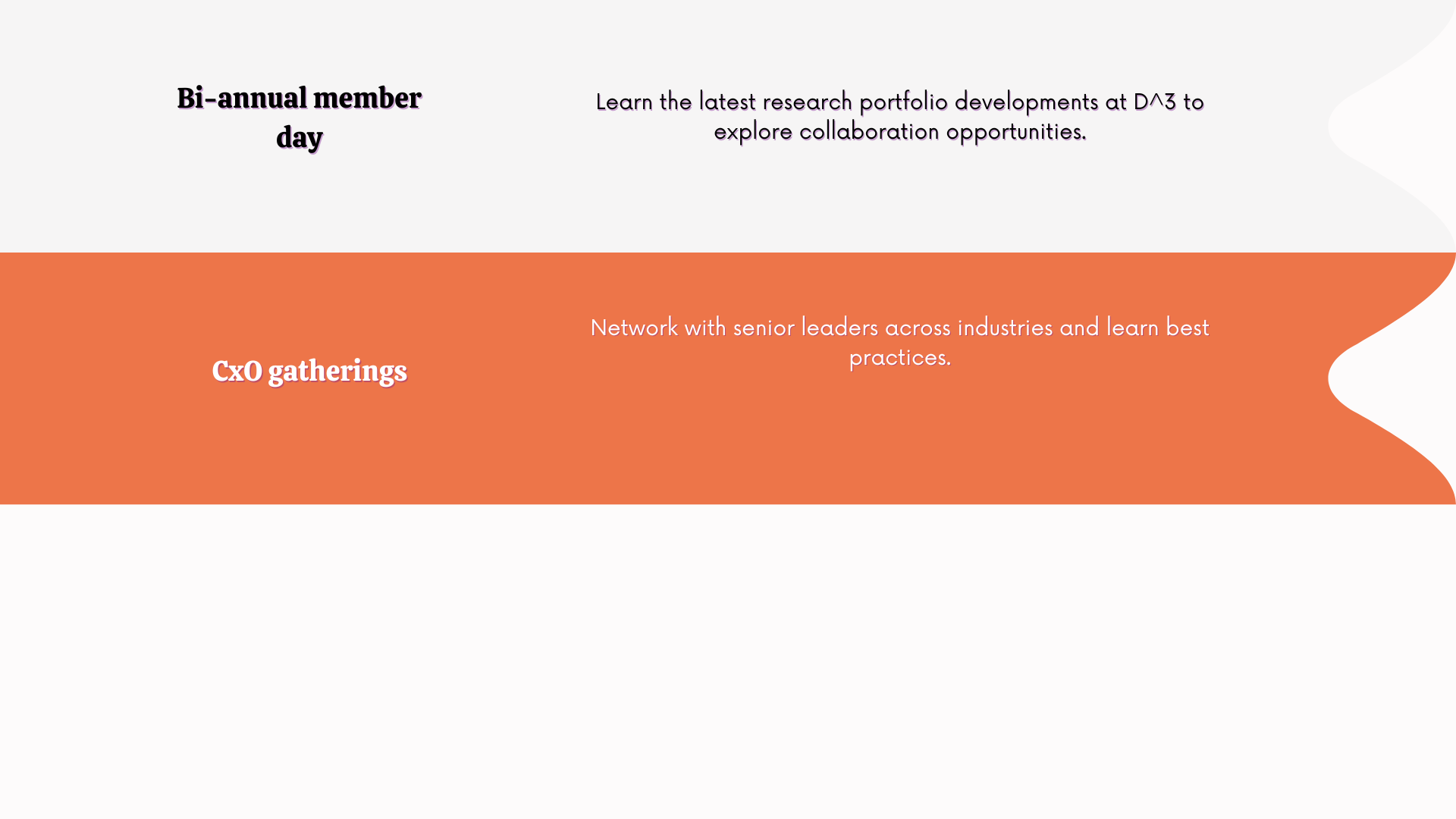 Bi-annual member day

Learn the latest research portfolio developments at D^3 to explore collaboration opportunities.

CxO gatherings

Network with senior leaders across industries and learn best practices.